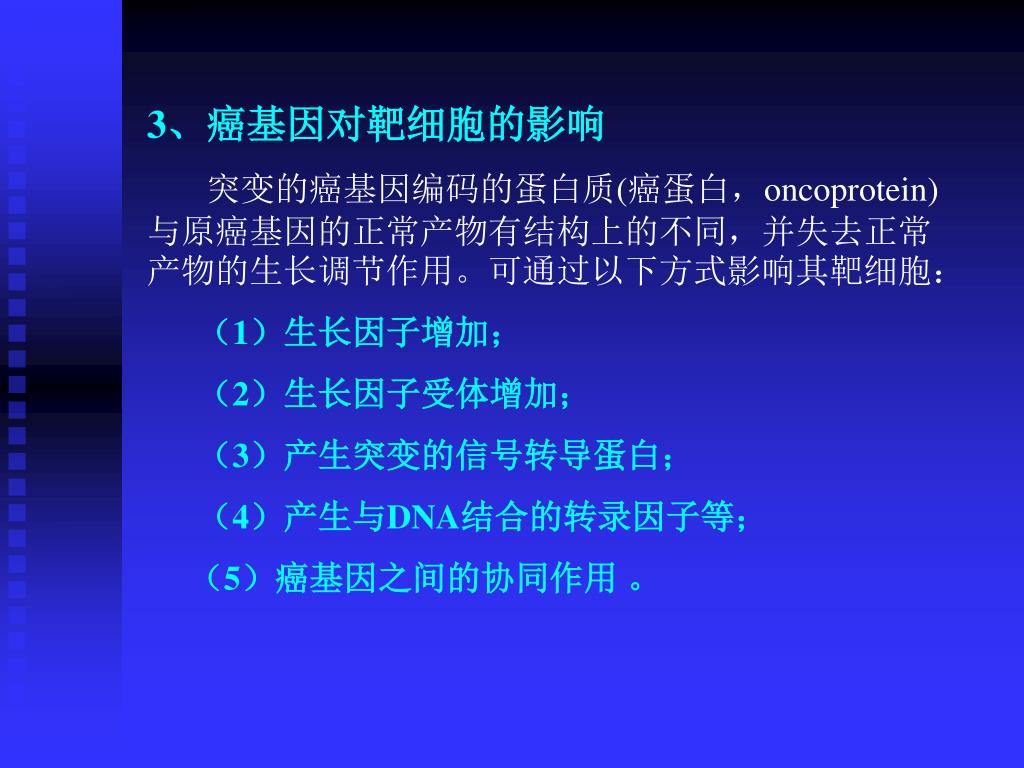 3、癌基因对靶细胞的影响

突变的癌基因编码的蛋白质(癌蛋白，oncoprotein)与原癌基因的正常产物有结构上的不同，并失去正常产物的生长调节作用。可通过以下方式影响其靶细胞：

（1）生长因子增加；

（2）生长因子受体增加；

（3）产生突变的信号转导蛋白；

（4）产生与DNA结合的转录因子等；

（5）癌基因之间的协同作用 。